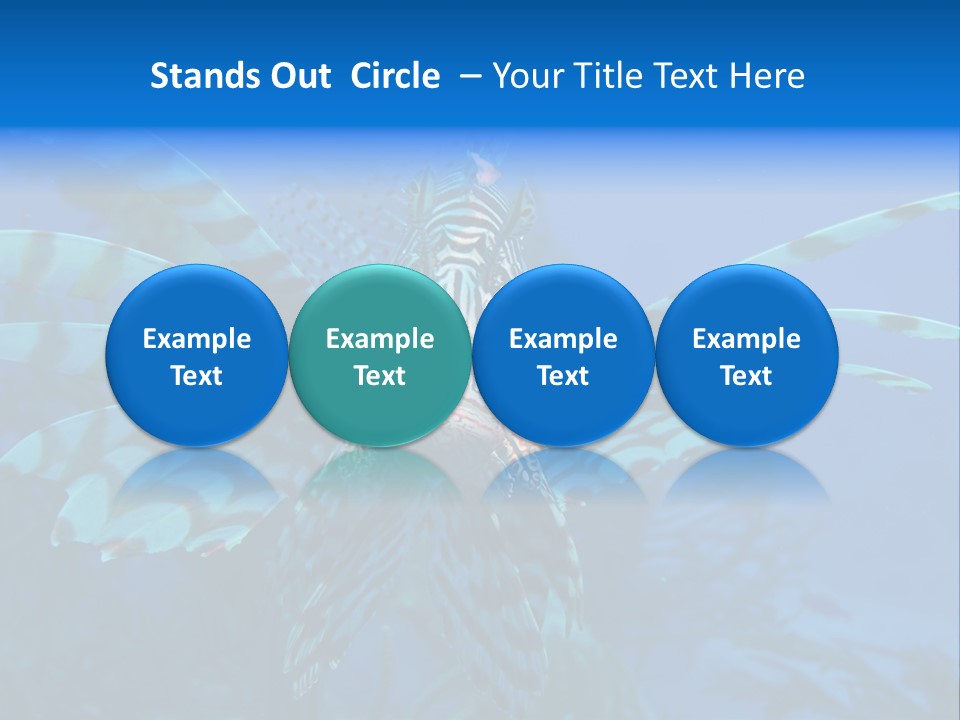 Stands Out Circle – Your Title Text Here

Example Text

Example Text

Example Text

Example Text